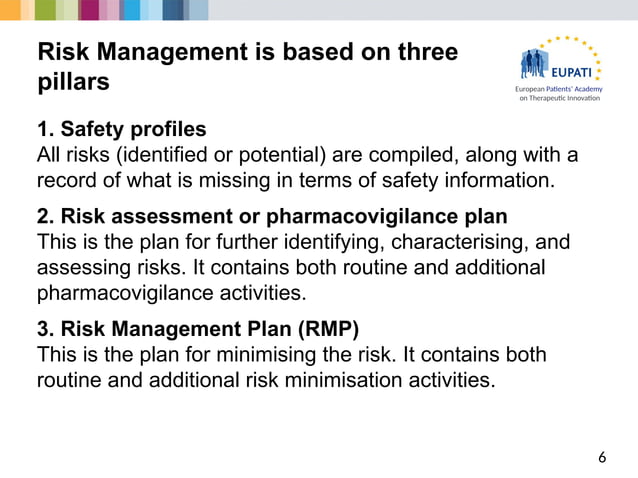 Risk Management is based on three pillars

EUPATI
European Patients' Academy on Therapeutic Innovation

1. Safety profiles
All risks (identified or potential) are compiled, along with a record of what is missing in terms of safety information.

2. Risk assessment or pharmacovigilance plan
This is the plan for further identifying, characterising, and assessing risks. It contains both routine and additional pharmacovigilance activities.

3. Risk Management Plan (RMP)
This is the plan for minimising the risk. It contains both routine and additional risk minimisation activities.

6